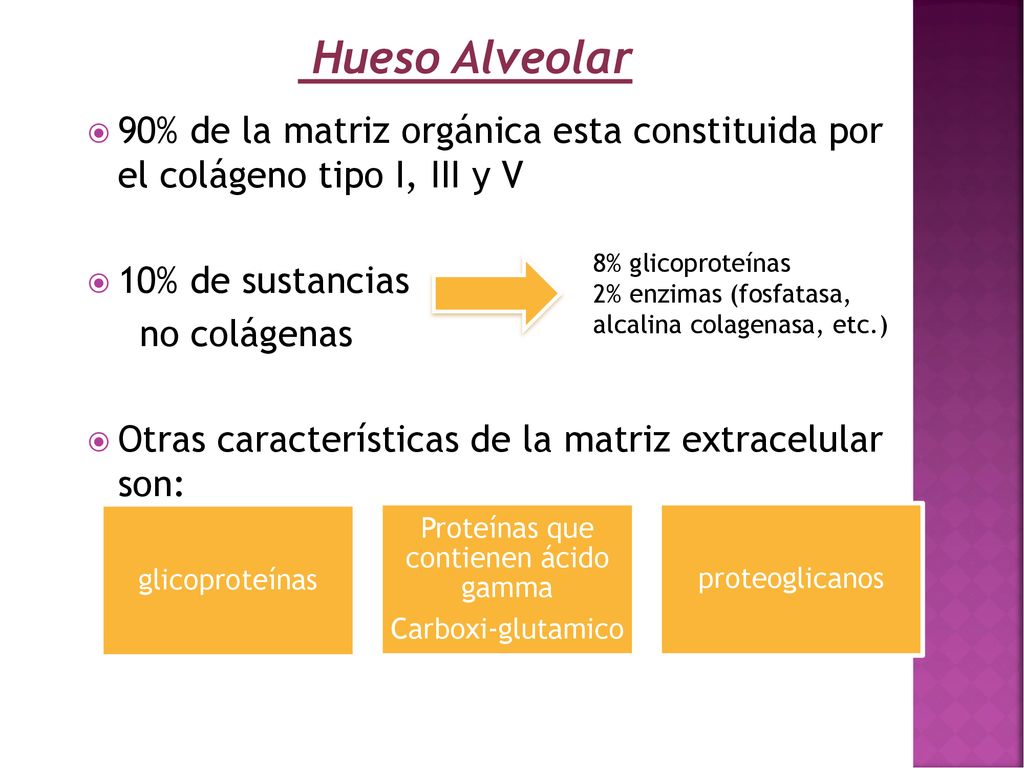 Hueso Alveolar

90% de la matriz orgánica esta constituida por el colágeno tipo I, III y V

10% de sustancias no colágenas

8% glicoproteínas
2% enzimas (fosfatasa, alcalina colagenasa, etc.)

Otras características de la matriz extracelular son:

glicoproteínas

Proteínas que contienen ácido gamma
Carboxi-glutamico

proteoglicanos